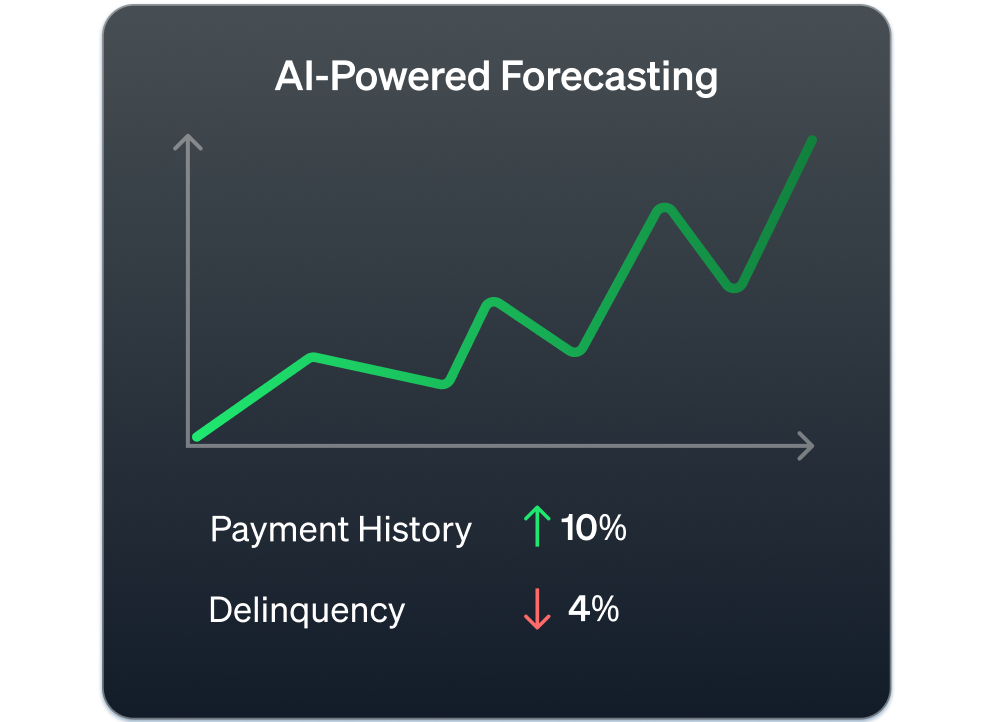 AI-Powered Forecasting

Payment History ↑ 10%

Delinquency ↓ 4%